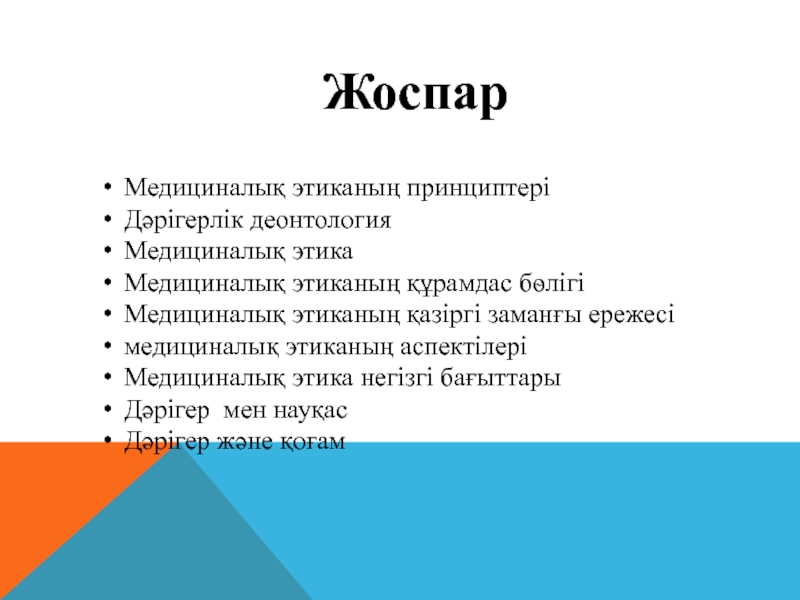 Жоспар

• Медициналық этиканың принциптері
• Дәрігерлік деонтология
• Медициналық этика
• Медициналық этиканың құрамдас бөлігі
• Медициналық этиканың қазіргі заманғы ережесі
• медициналық этиканың аспектілері
• Медициналық этика негізгі бағыттары
• Дәрігер мен науқас
• Дәрігер және қоғам